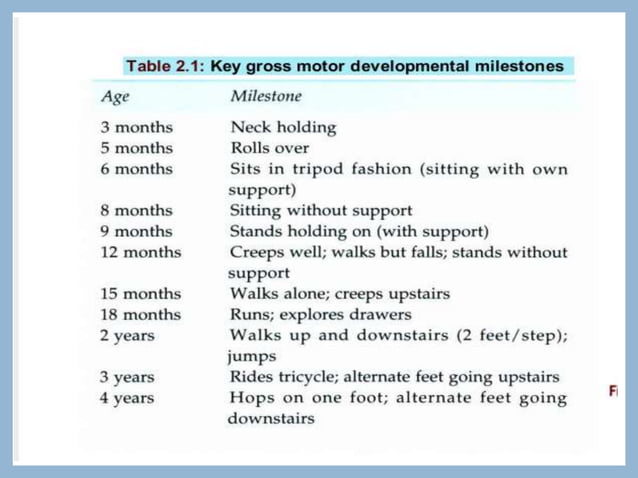 Table 2.1: Key gross motor developmental milestones

| Age | Milestone |
|---|---|
| 3 months | Neck holding |
| 5 months | Rolls over |
| 6 months | Sits in tripod fashion (sitting with own support) |
| 8 months | Sitting without support |
| 9 months | Stands holding on (with support) |
| 12 months | Creeps well; walks but falls; stands without support |
| 15 months | Walks alone; creeps upstairs |
| 18 months | Runs; explores drawers |
| 2 years | Walks up and downstairs (2 feet/step); jumps |
| 3 years | Rides tricycle; alternate feet going upstairs |
| 4 years | Hops on one foot; alternate feet going downstairs |

Fi